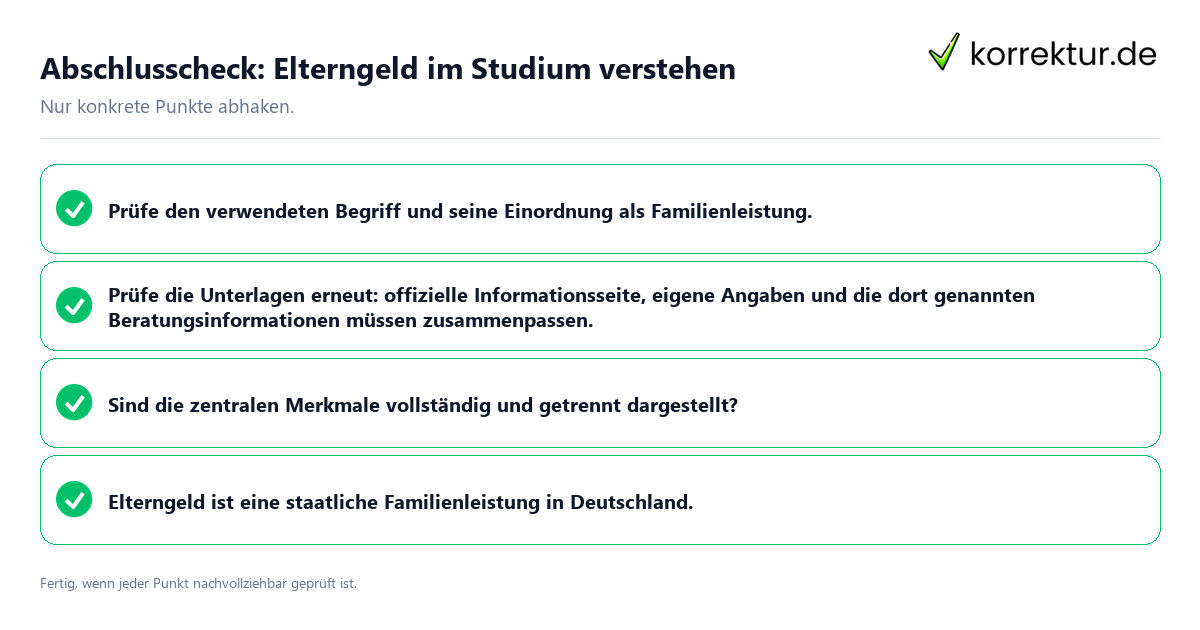 Abschlusscheck: Elterngeld im Studium verstehen

korrektur.de

Nur konkrete Punkte abhaken.

Prüfe den verwendeten Begriff und seine Einordnung als Familienleistung.

Prüfe die Unterlagen erneut: offizielle Informationsseite, eigene Angaben und die dort genannten Beratungsinformationen müssen zusammenpassen.

Sind die zentralen Merkmale vollständig und getrennt dargestellt?

Elterngeld ist eine staatliche Familienleistung in Deutschland.

Fertig, wenn jeder Punkt nachvollziehbar geprüft ist.